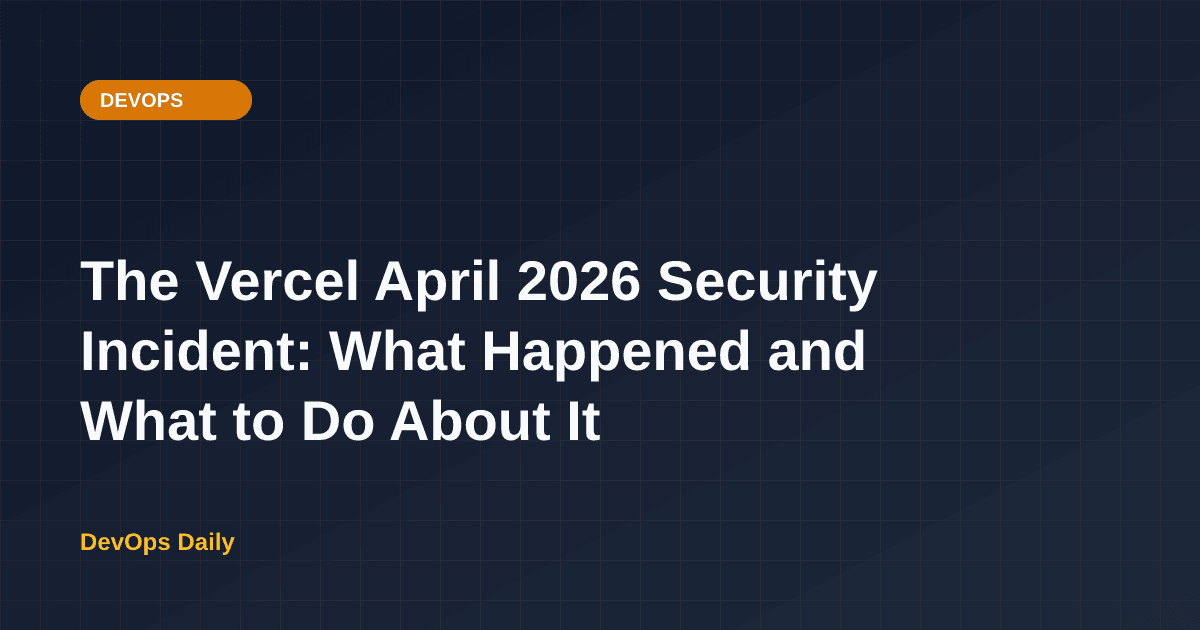 DEVOPS

The Vercel April 2026 Security Incident: What Happened and What to Do About It

DevOps Daily